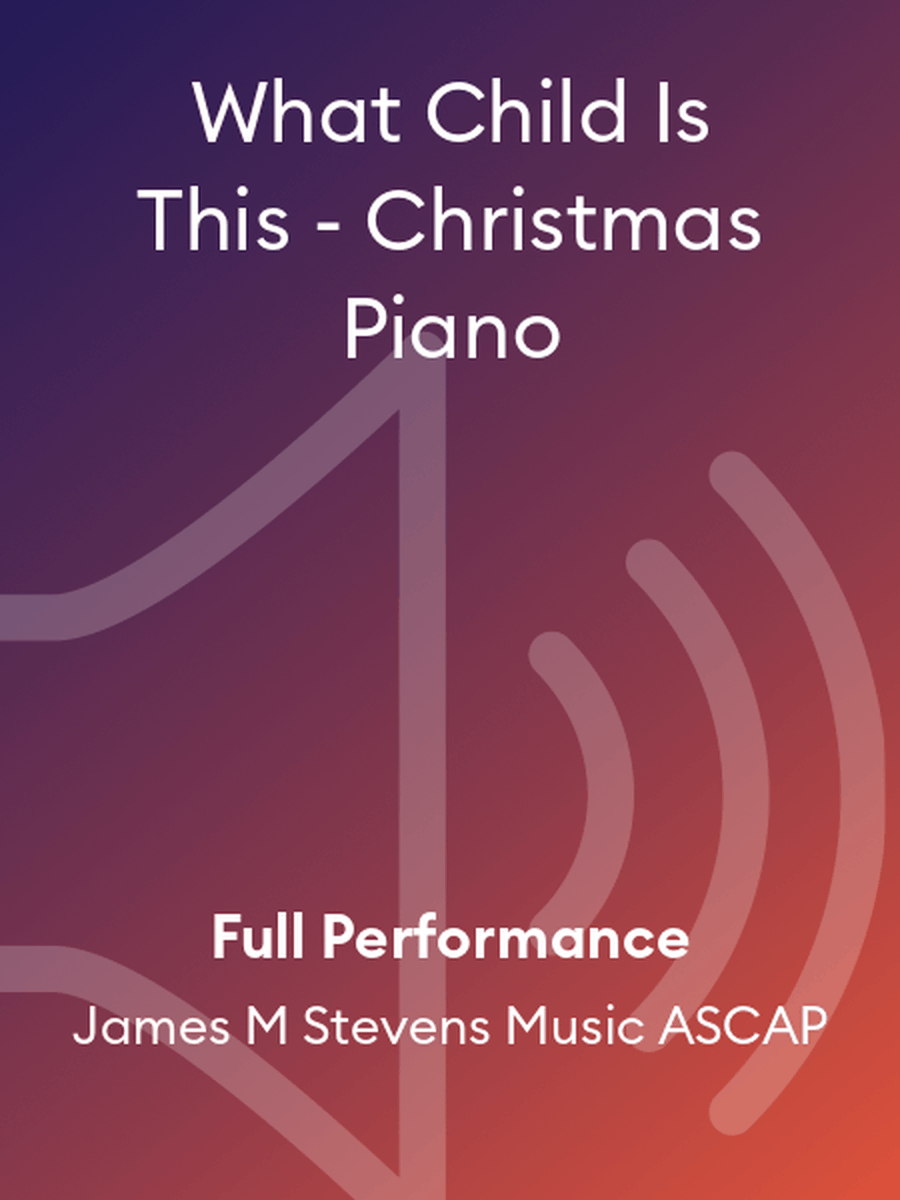 What Child Is This - Christmas Piano

Full Performance

James M Stevens Music ASCAP